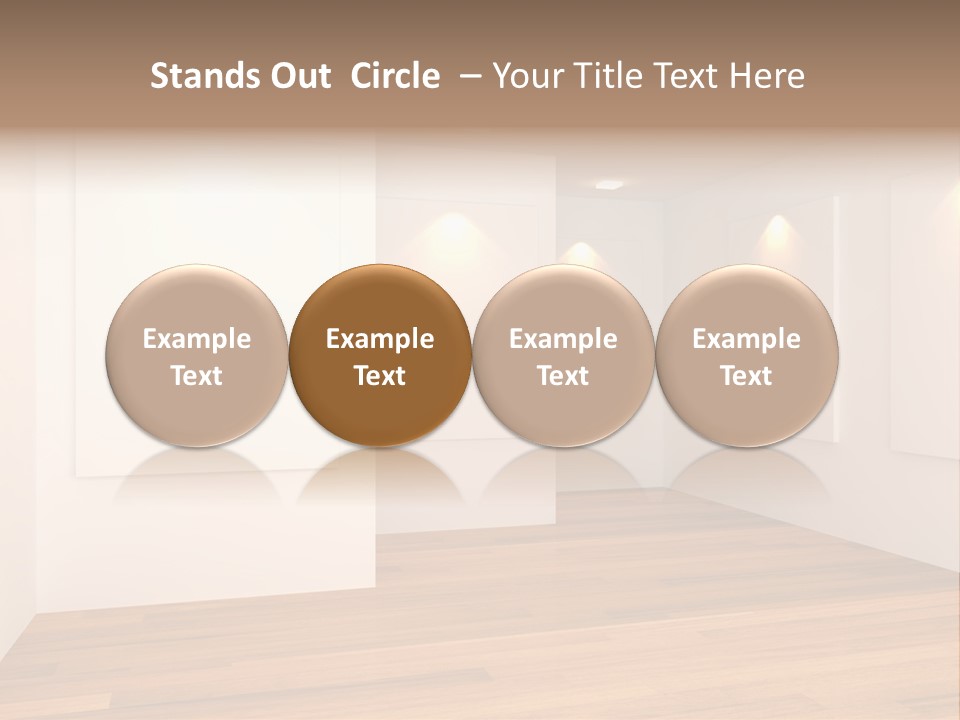 Stands Out Circle – Your Title Text Here

Example Text

Example Text

Example Text

Example Text